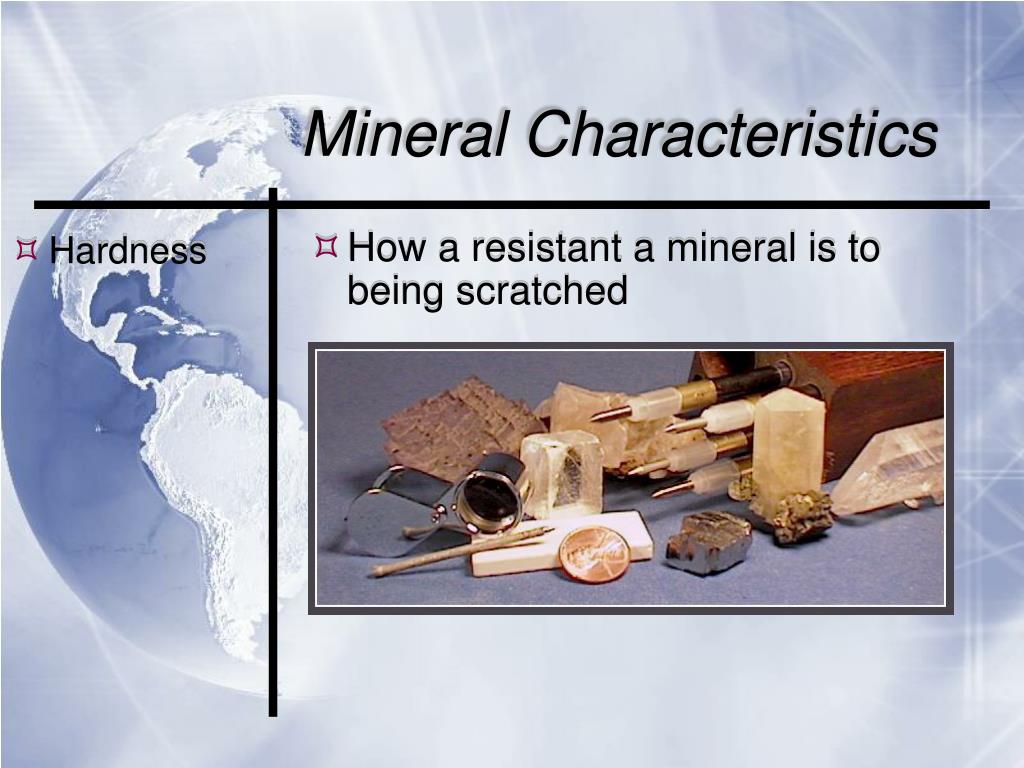 Mineral Characteristics

Hardness

How a resistant a mineral is to being scratched